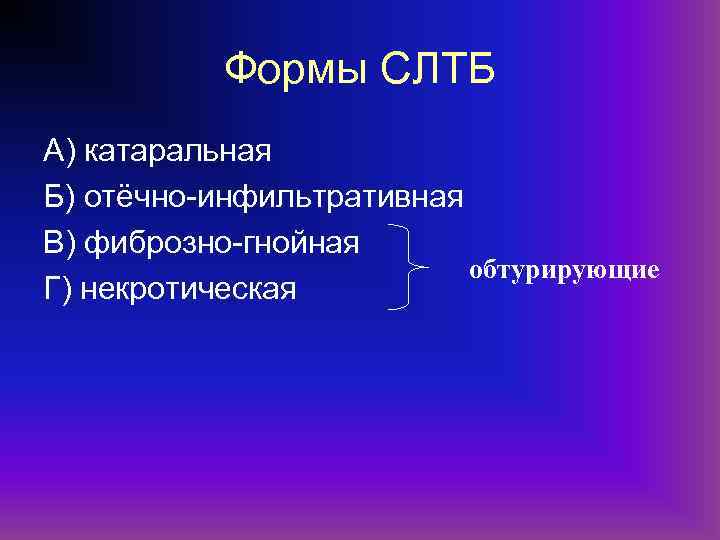 Формы СЛТБ

А) катаральная
Б) отёчно-инфильтративная
В) фиброзно-гнойная
Г) некротическая

обтурирующие